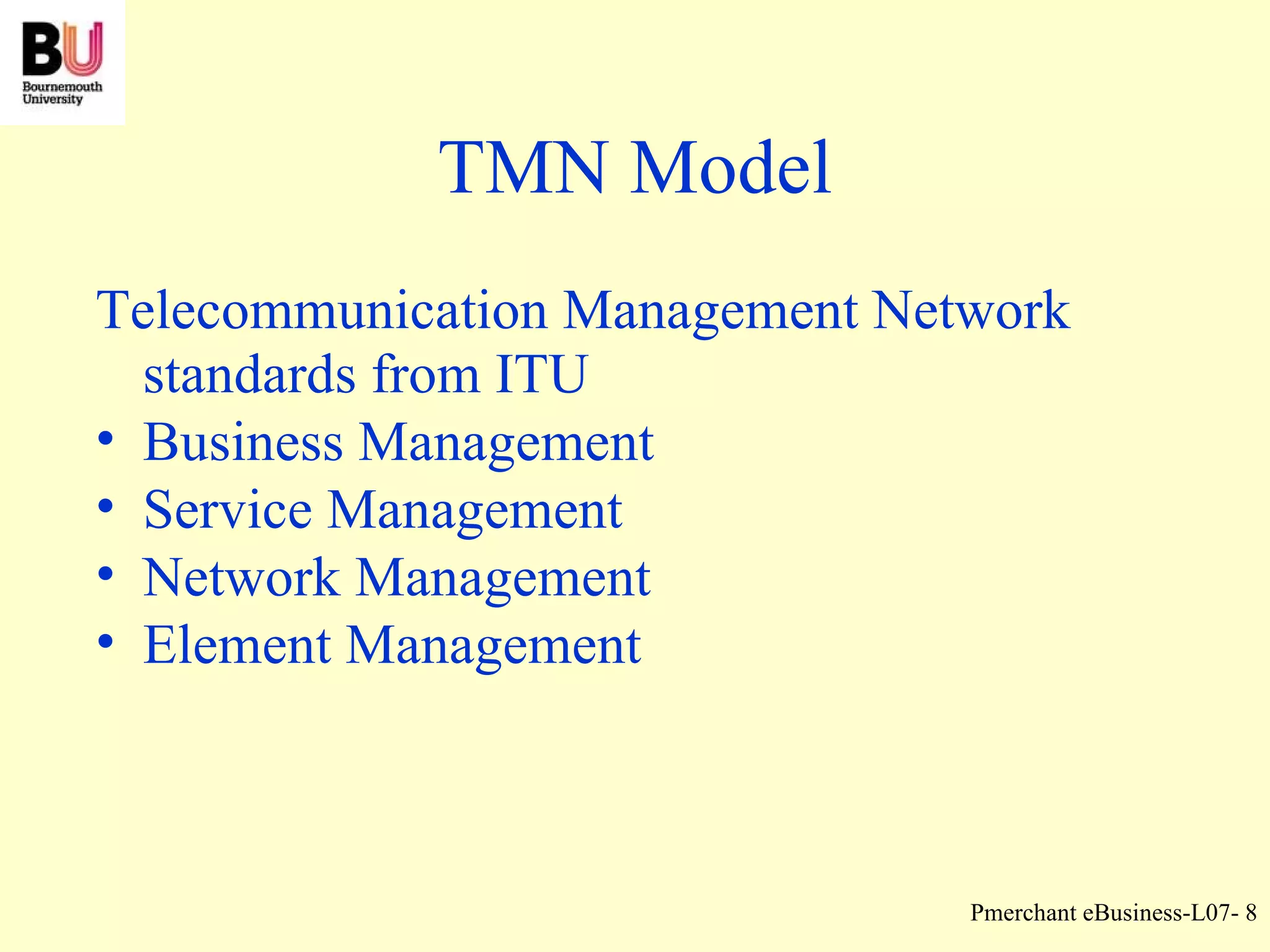 BU
Bournemouth University

TMN Model

Telecommunication Management Network standards from ITU
• Business Management
• Service Management
• Network Management
• Element Management

Pmerchant eBusiness-L07- 8